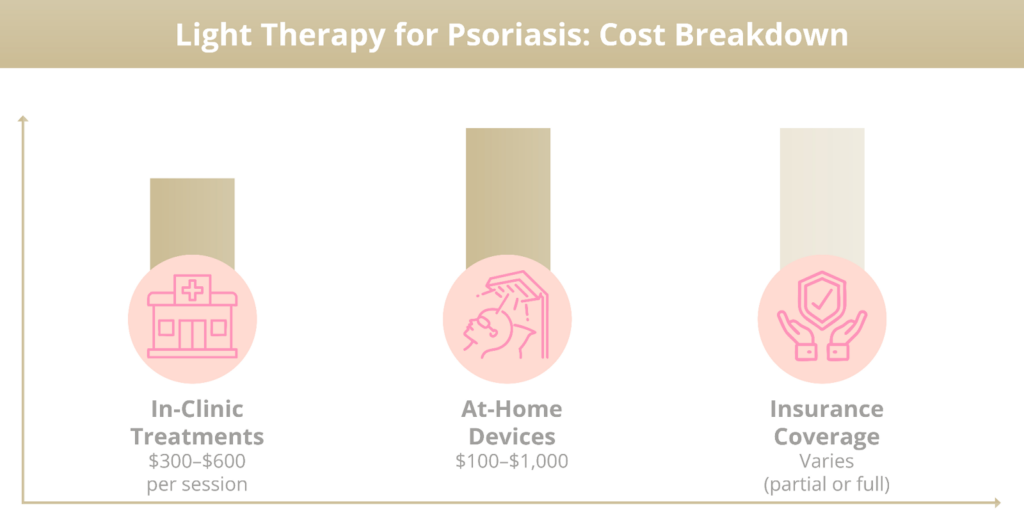 Light Therapy for Psoriasis: Cost Breakdown

In-Clinic Treatments
\$300–\$600 per session

At-Home Devices
\$100–\$1,000

Insurance Coverage
Varies (partial or full)